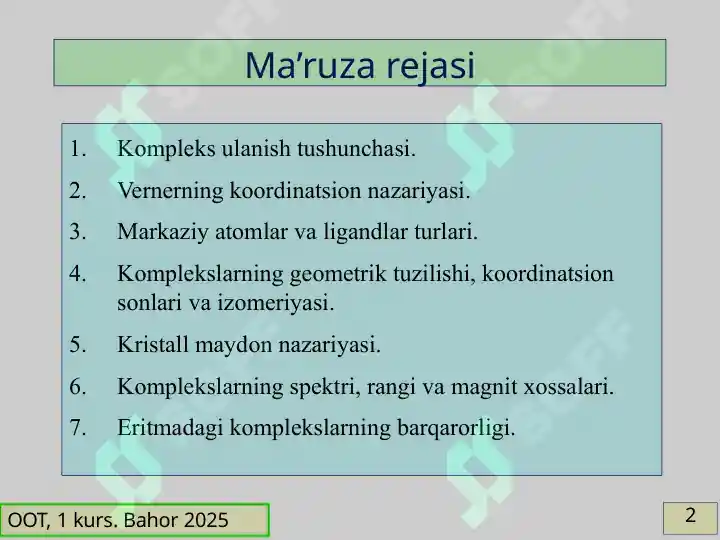 Ma’ruza rejasi

1. Kompleks ulanish tushunchasi.
2. Vernerning koordinatsion nazariyasi.
3. Markaziy atomlar va ligandlar turlari.
4. Komplekslarning geometrik tuzilishi, koordinatsion sonlari va izomeriyasi.
5. Kristall maydon nazariyasi.
6. Komplekslarning spektri, rangi va magnit xossalari.
7. Eritmadagi komplekslarning barqarorligi.

OOT, 1 kurs. Bahor 2025

2